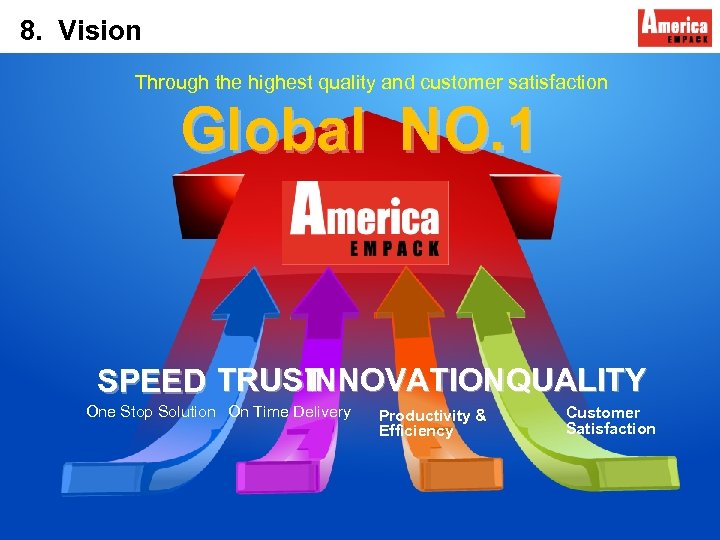 8. Vision

America EMPACK

Through the highest quality and customer satisfaction

Global NO.1

America EMPACK

SPEED TRUST INNOVATION QUALITY

One Stop Solution On Time Delivery Productivity & Efficiency Customer Satisfaction